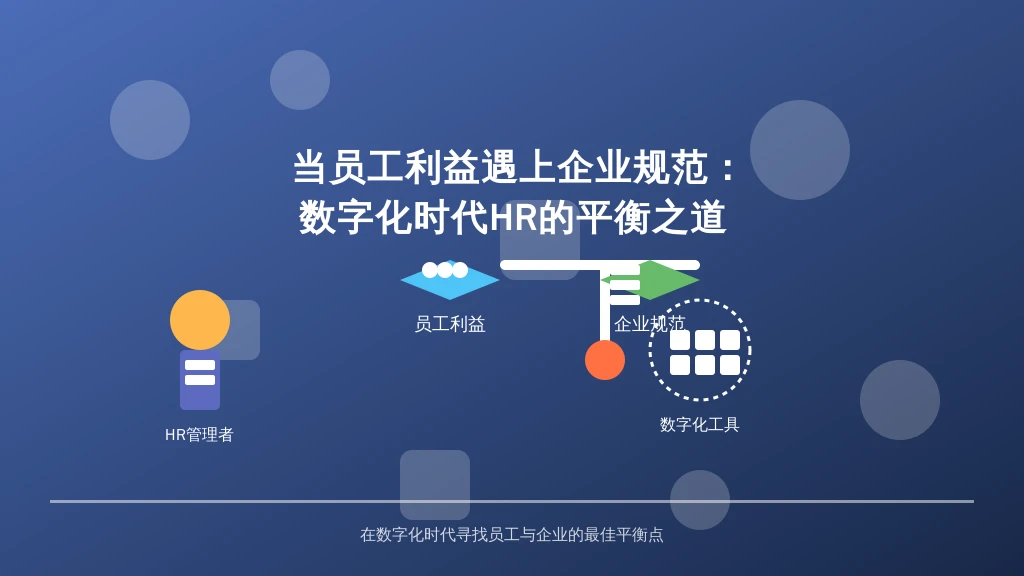 当员工利益遇上企业规范：
数字化时代HR的平衡之道

员工利益

企业规范

HR管理者

数字化工具

在数字化时代寻找员工与企业的最佳平衡点